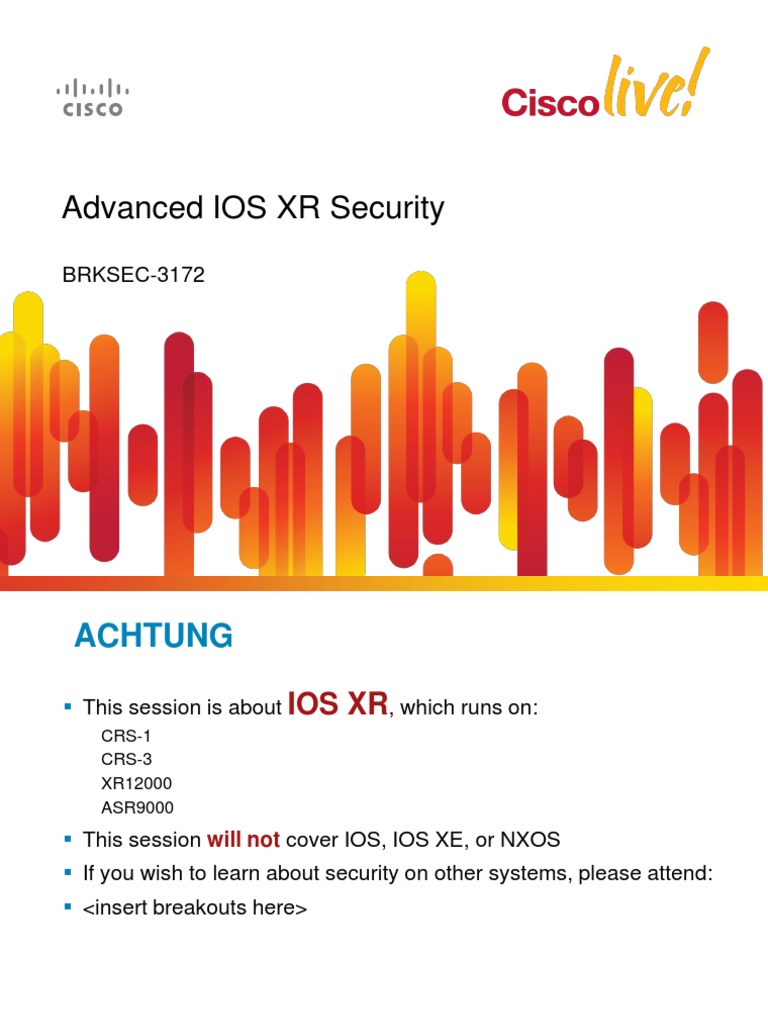 CISCO

Cisco live!

Advanced IOS XR Security

BRKSEC-3172

ACHTUNG

▪ This session is about IOS XR, which runs on:

CRS-1
CRS-3
XR12000
ASR9000

▪ This session will not cover IOS, IOS XE, or NXOS
▪ If you wish to learn about security on other systems, please attend:
▪ <insert breakouts here>